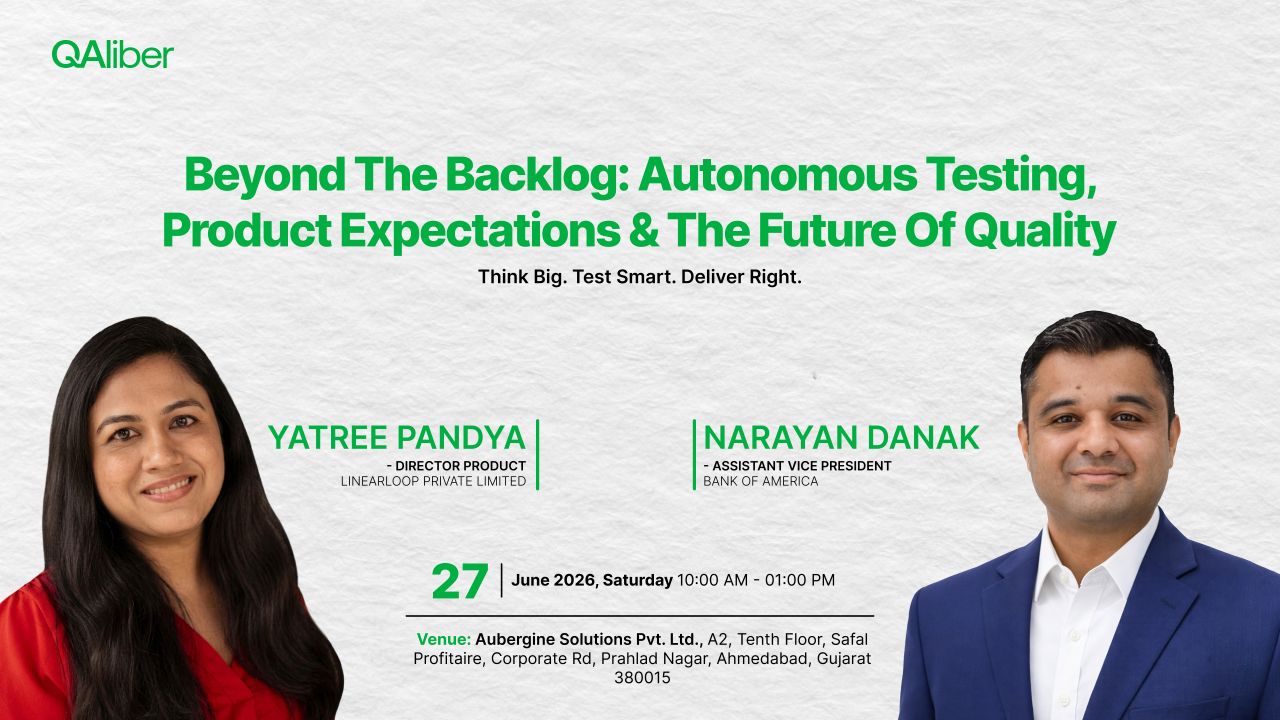 QAliber

Beyond The Backlog: Autonomous Testing, Product Expectations & The Future Of Quality

Think Big. Test Smart. Deliver Right.

YATREE PANDYA
- DIRECTOR PRODUCT
LINEARLOOP PRIVATE LIMITED

NARAYAN DANAK
- ASSISTANT VICE PRESIDENT
BANK OF AMERICA

27 | June 2026, Saturday 10:00 AM - 01:00 PM

Venue: Aubergine Solutions Pvt. Ltd., A2, Tenth Floor, Safal Profitaire, Corporate Rd, Prahlad Nagar, Ahmedabad, Gujarat 380015